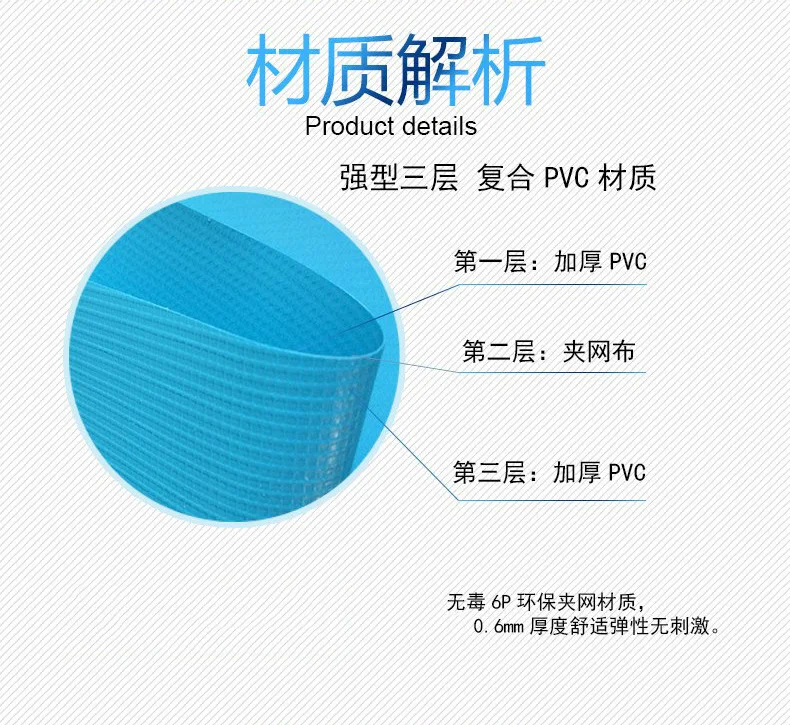 材质解析
Product details

强型三层 复合 PVC 材质

第一层：加厚 PVC

第二层：夹网布

第三层：加厚 PVC

无毒 6P 环保夹网材质，
0.6mm 厚度舒适弹性无刺激。